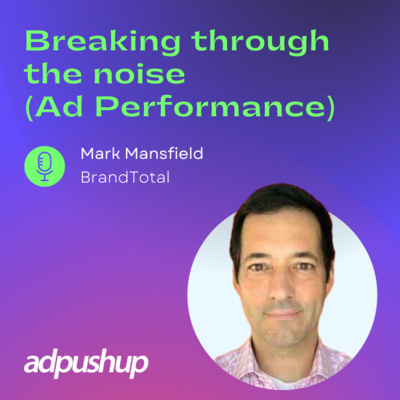 Breaking through the noise (Ad Performance)

Mark Mansfield
BrandTotal

adpushup